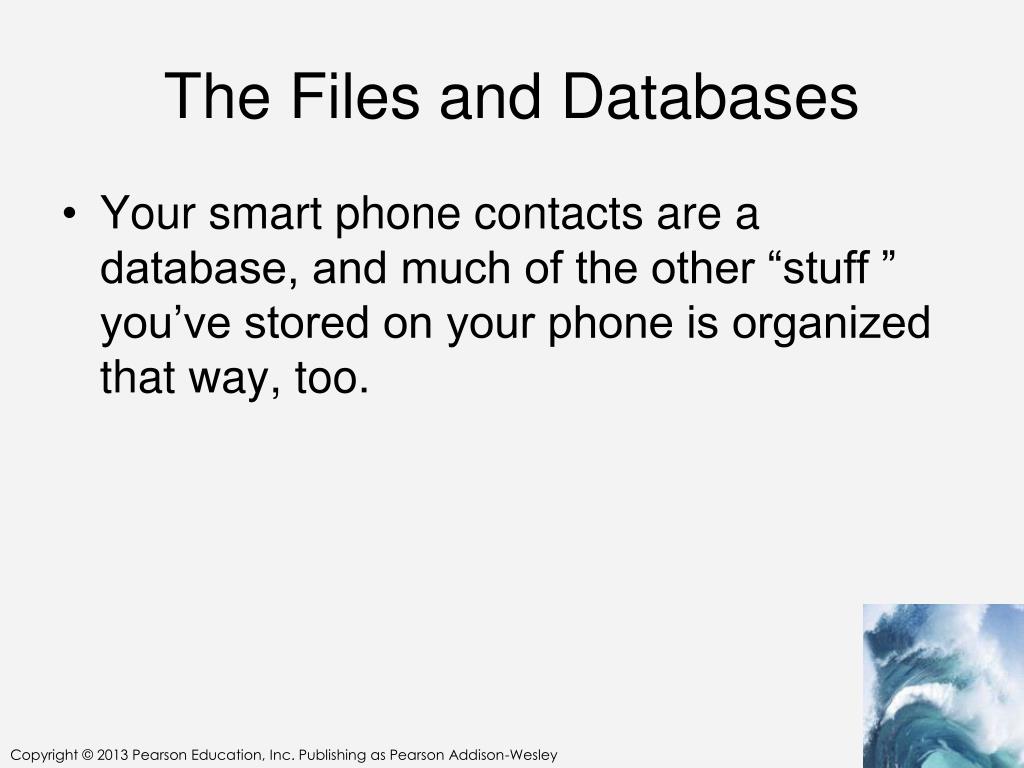 The Files and Databases

• Your smart phone contacts are a database, and much of the other “stuff ” you’ve stored on your phone is organized that way, too.

Copyright © 2013 Pearson Education, Inc. Publishing as Pearson Addison-Wesley